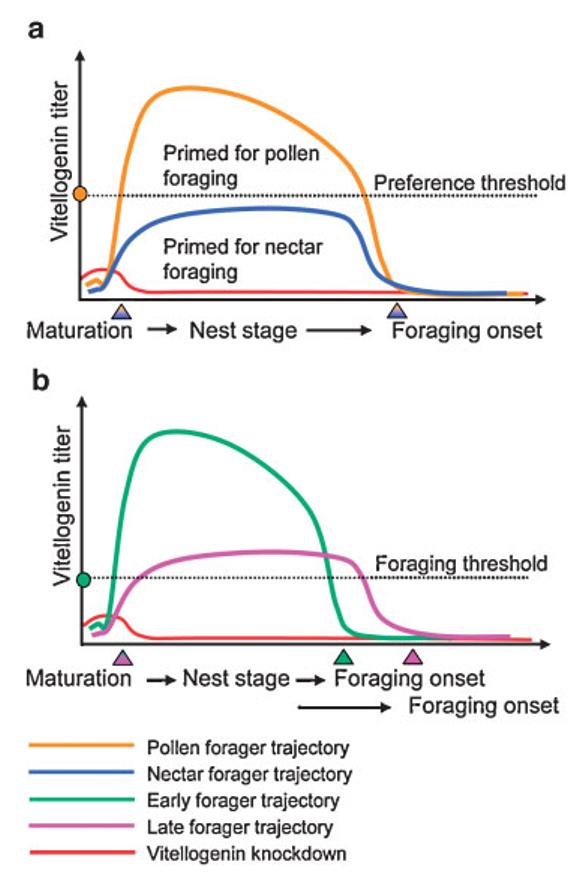 a

Vitellogenin titer

Primed for pollen foraging

Preference threshold

Primed for nectar foraging

Maturation → Nest stage → Foraging onset

b

Vitellogenin titer

Foraging threshold

Maturation → Nest stage → Foraging onset

→ Foraging onset

Pollen forager trajectory
Nectar forager trajectory
Early forager trajectory
Late forager trajectory
Vitellogenin knockdown